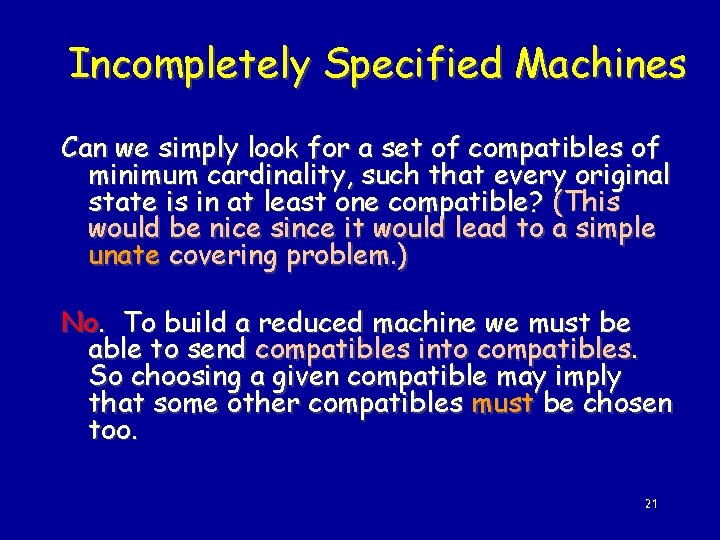 Incompletely Specified Machines

Can we simply look for a set of compatibles of minimum cardinality, such that every original state is in at least one compatible? (This would be nice since it would lead to a simple unate covering problem.)

No. To build a reduced machine we must be able to send compatibles into compatibles. So choosing a given compatible may imply that some other compatibles must be chosen too.

21